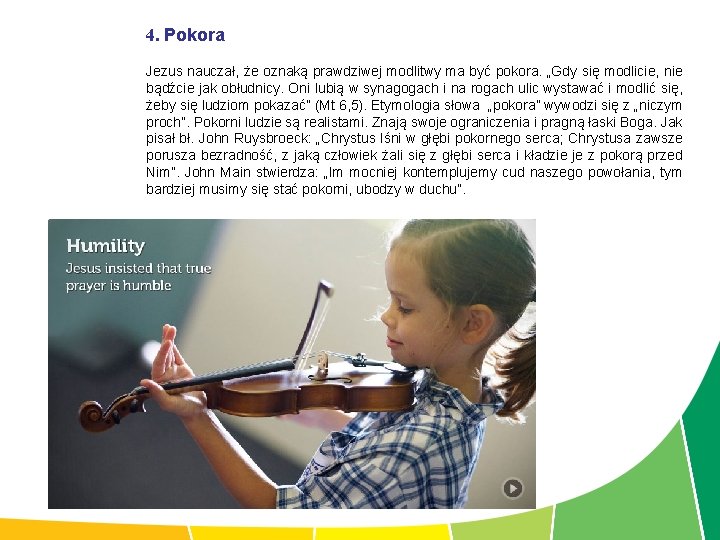 4. Pokora

Jezus nauczał, że oznaką prawdziwej modlitwy ma być pokora. „Gdy się modlicie, nie bądźcie jak obłudnicy. Oni lubią w synagogach i na rogach ulic wystawać i modlić się, żeby się ludziom pokazać" (Mt 6,5). Etymologia słowa „pokora" wywodzi się z „niczym proch". Pokorni ludzie są realistami. Znają swoje ograniczenia i pragną łaski Boga. Jak pisał bł. John Ruysbroeck: „Chrystus lśni w głębi pokornego serca; Chrystusa zawsze porusza bezradność, z jaką człowiek żali się z głębi serca i kładzie je z pokorą przed Nim". John Main stwierdza: „Im mocniej kontemplujemy cud naszego powołania, tym bardziej musimy się stać pokorni, ubodzy w duchu".

Humility
Jesus insisted that true prayer is humble